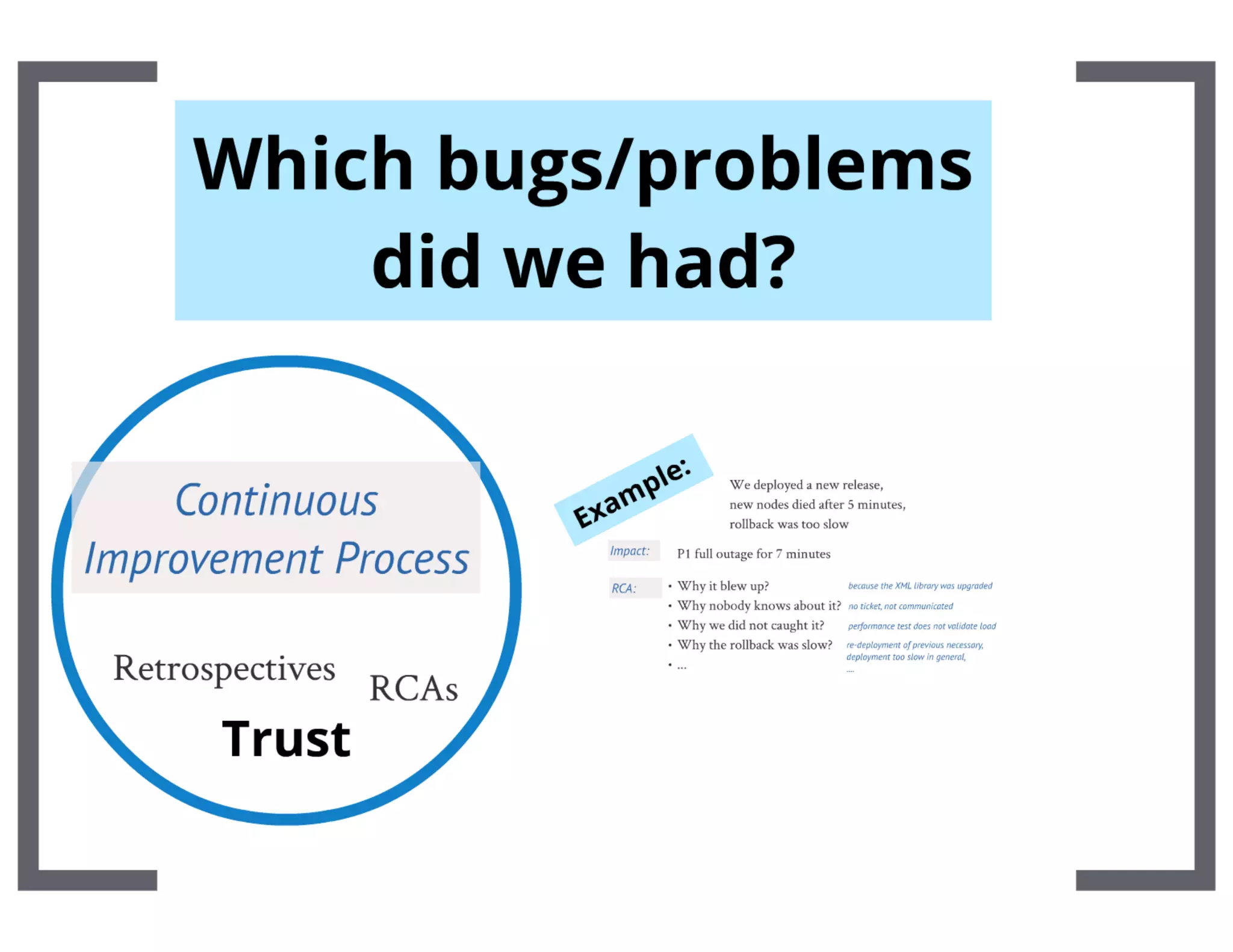 Which bugs/problems did we had?

Continuous Improvement Process

Retrospectives RCAs

Trust

Example:

We deployed a new release, new nodes died after 5 minutes, rollback was too slow

Impact: P1 full outage for 7 minutes

RCA:
• Why it blew up? because the XML library was upgraded
• Why nobody knows about it? no ticket, not communicated
• Why we did not caught it? performance test does not validate load
• Why the rollback was slow? re-deployment of previous necessary, deployment too slow in general, ....
• ...